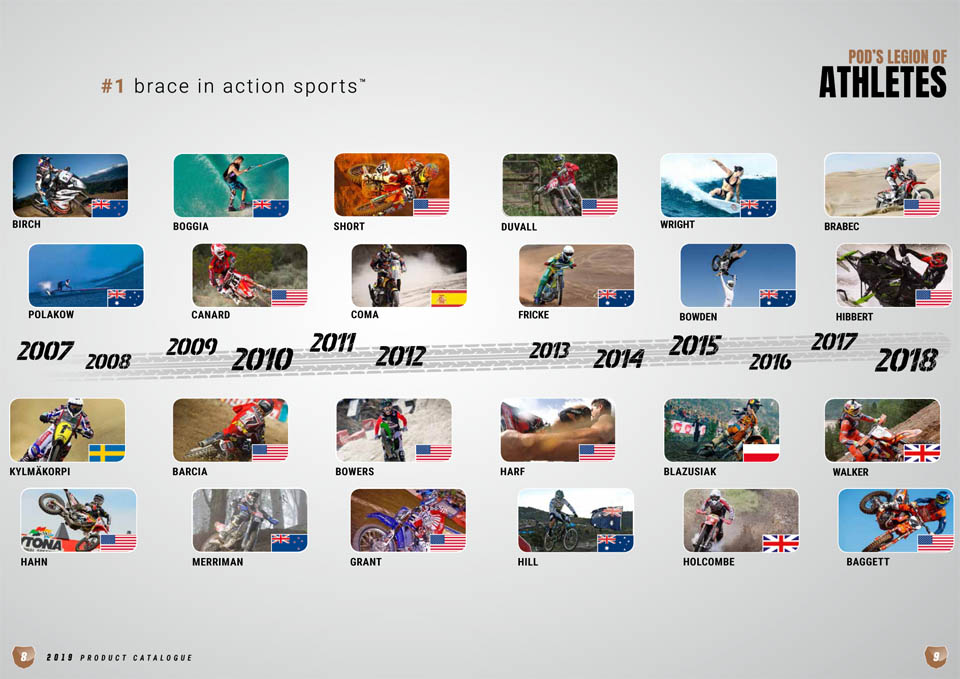 #1 brace in action sports™

POD'S LEGION OF
ATHLETES

BIRCH

BOGGIA

SHORT

DUVALL

WRIGHT

BRABEC

POLAKOW

CANARD

COMA

FRICKE

BOWDEN

HIBBERT

2007 2008 2009 2010 2011 2012 2013 2014 2015 2016 2017 2018

KYLMÄKORPI

BARCIA

BOWERS

HARF

BLAZUSIAK

WALKER

TONA

HAHN

MERRIMAN

GRANT

HILL

HOLCOMBE

BAGGETT

8 2019 PRODUCT CATALOGUE

9